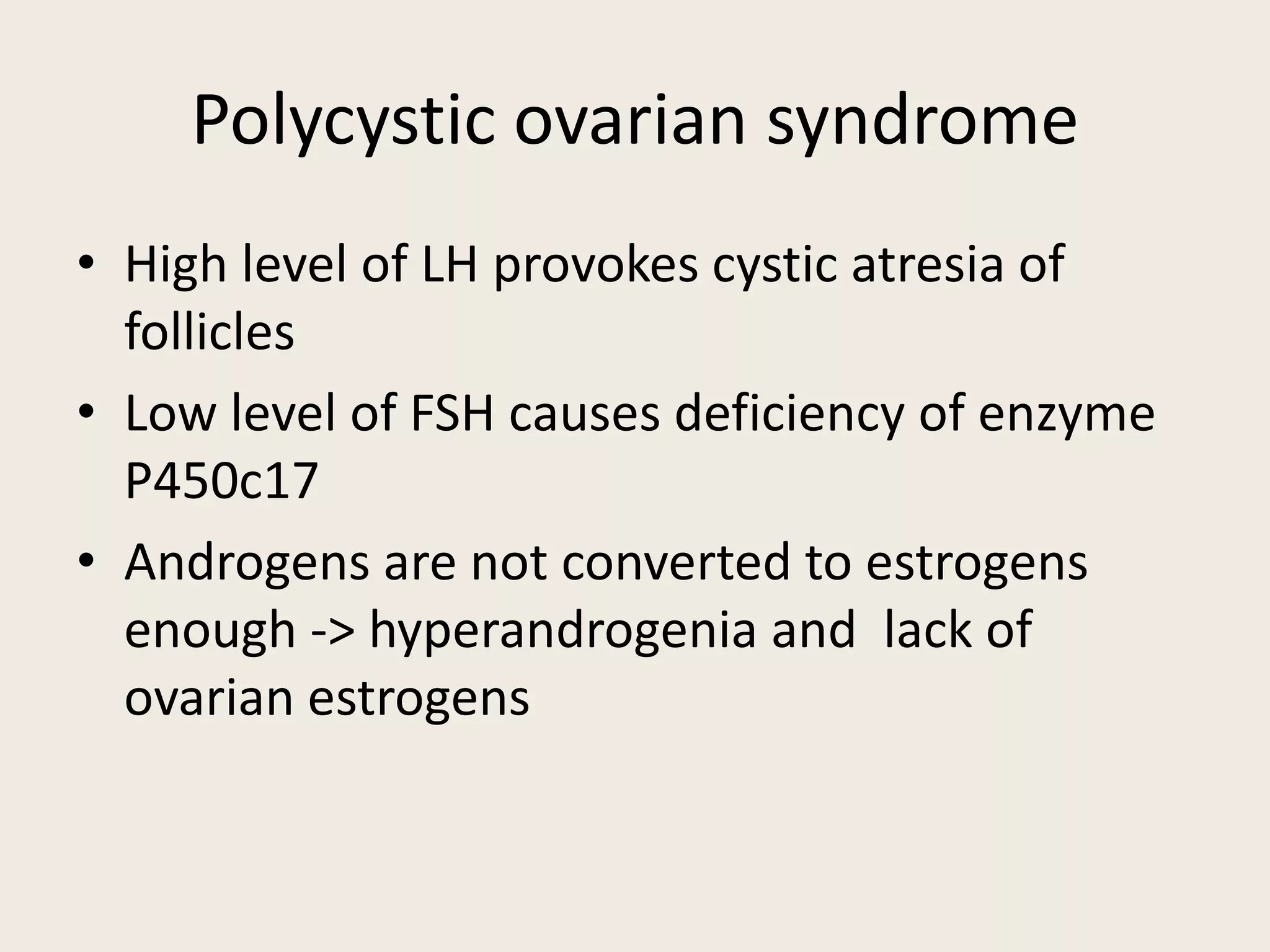 Polycystic ovarian syndrome

• High level of LH provokes cystic atresia of follicles
• Low level of FSH causes deficiency of enzyme P450c17
• Androgens are not converted to estrogens enough -> hyperandrogenia and lack of ovarian estrogens